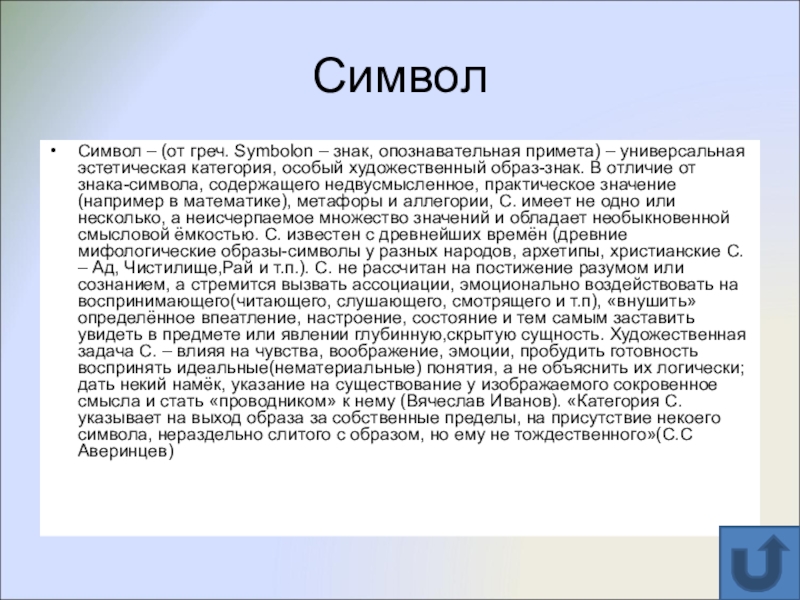 Символ

• Символ – (от греч. Symbolon – знак, опознавательная примета) – универсальная эстетическая категория, особый художественный образ-знак. В отличие от знака-символа, содержащего недвусмысленное, практическое значение (например в математике), метафоры и аллегории, С. имеет не одно или несколько, а неисчерпаемое множество значений и обладает необыкновенной смысловой ёмкостью. С. известен с древнейших времён (древние мифологические образы-символы у разных народов, архетипы, христианские С. – Ад, Чистилище,Рай и т.п.). С. не рассчитан на постижение разумом или сознанием, а стремится вызвать ассоциации, эмоционально воздействовать на воспринимающего(читающего, слушающего, смотрящего и т.п), «внушить» определённое впеатление, настроение, состояние и тем самым заставить увидеть в предмете или явлении глубинную,скрытую сущность. Художественная задача С. – влияя на чувства, воображение, эмоции, пробудить готовность воспринять идеальные(нематериальные) понятия, а не объяснить их логически; дать некий намёк, указание на существование у изображаемого сокровенное смысла и стать «проводником» к нему (Вячеслав Иванов). «Категория С. указывает на выход образа за собственные пределы, на присутствие некоего символа, нераздельно слитого с образом, но ему не тождественного»(С.С Аверинцев)